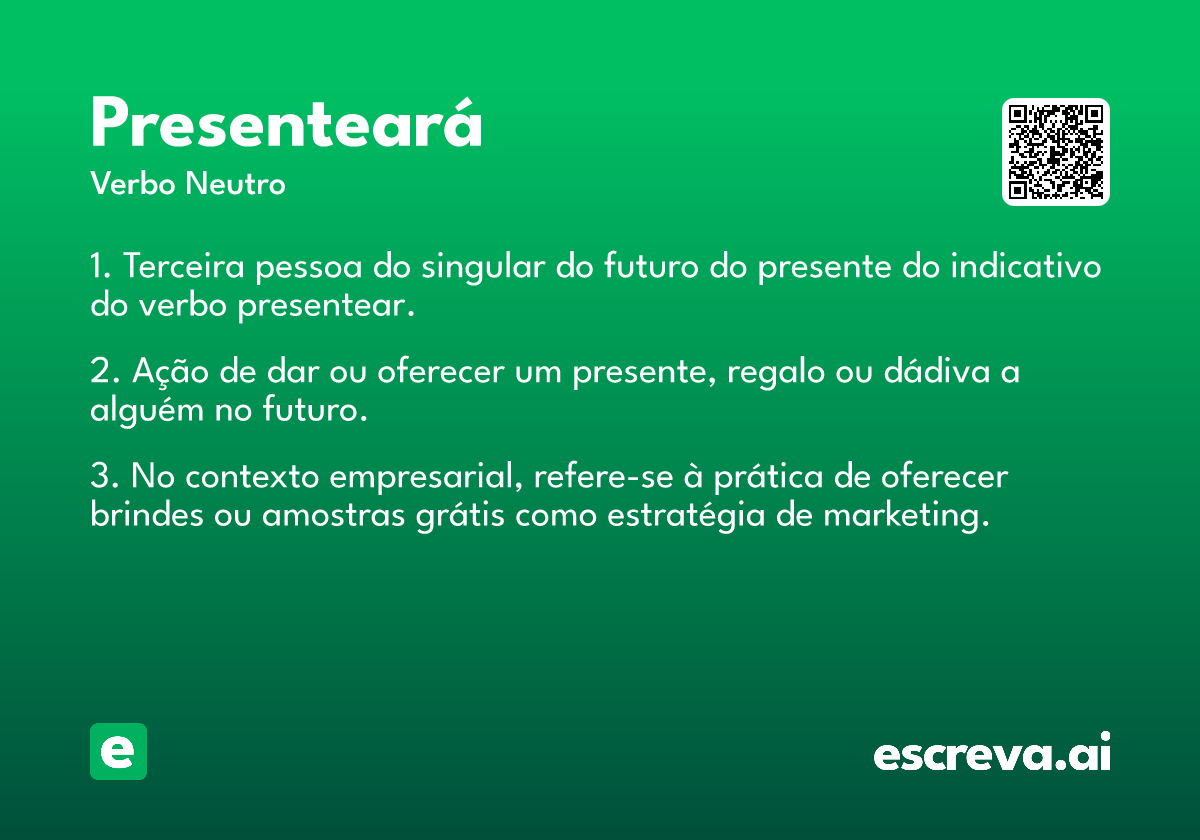 Presenteará

Verbo Neutro

1. Terceira pessoa do singular do futuro do presente do indicativo do verbo presentear.

2. Ação de dar ou oferecer um presente, regalo ou dádiva a alguém no futuro.

3. No contexto empresarial, refere-se à prática de oferecer brindes ou amostras grátis como estratégia de marketing.

e

escreva.ai